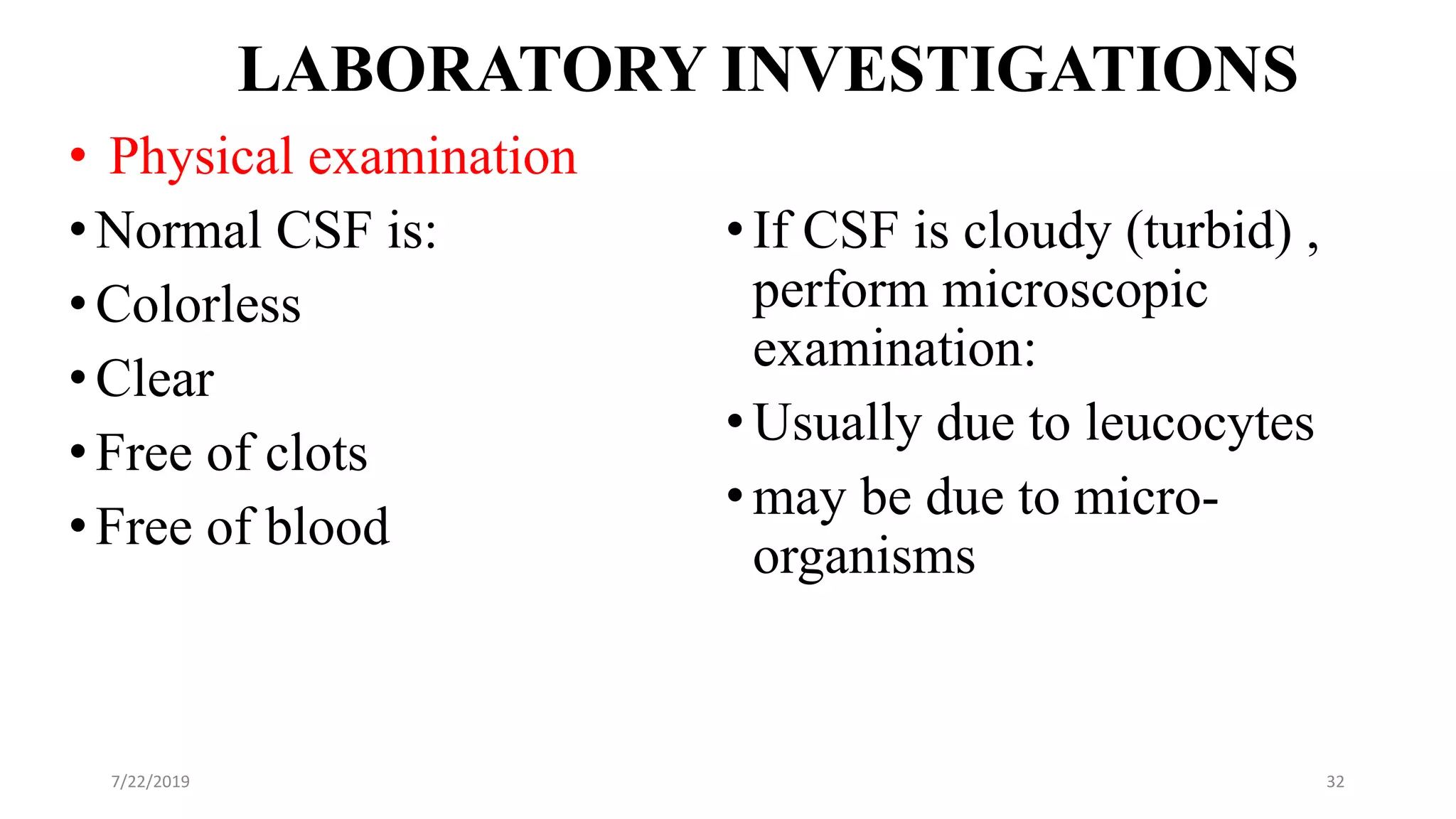 LABORATORY INVESTIGATIONS

• Physical examination

• Normal CSF is:
• Colorless
• Clear
• Free of clots
• Free of blood

• If CSF is cloudy (turbid) , perform microscopic examination:
• Usually due to leucocytes
• may be due to micro-organisms

7/22/2019

32